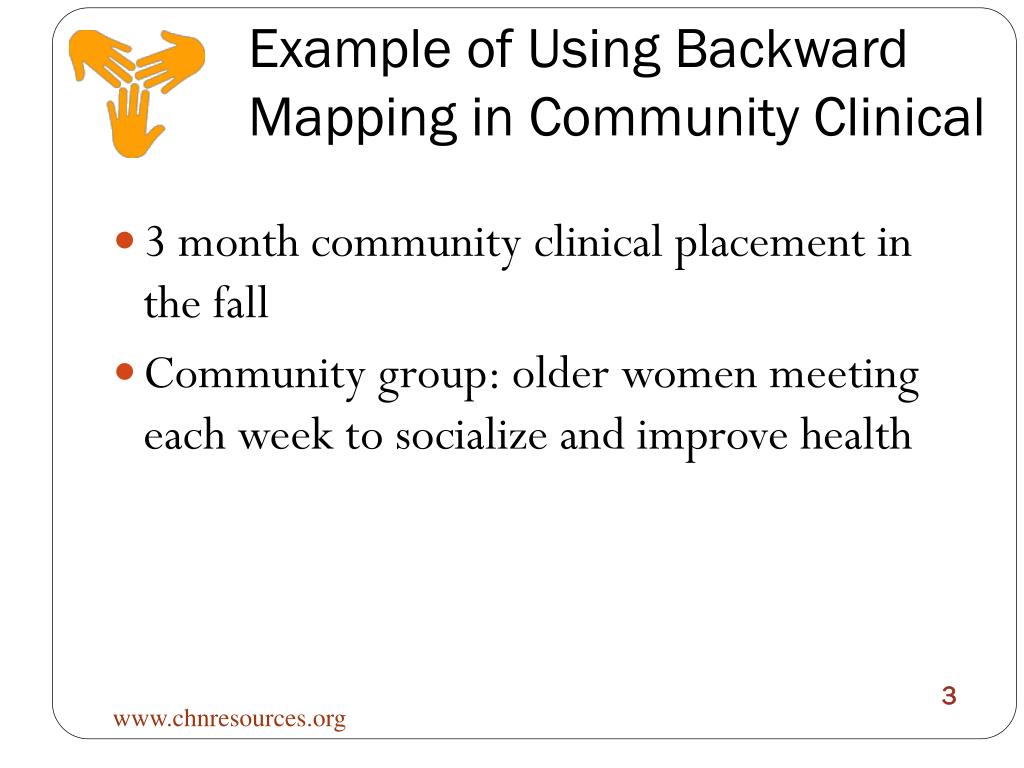 Example of Using Backward Mapping in Community Clinical

- 3 month community clinical placement in the fall
- Community group: older women meeting each week to socialize and improve health

3

www.chnresources.org